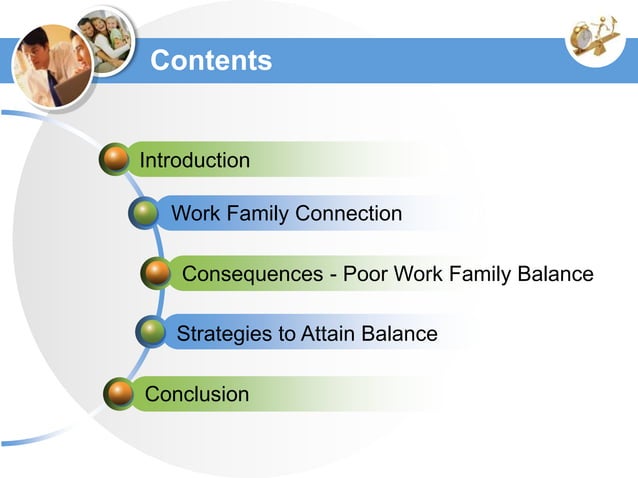 Contents

Introduction

Work Family Connection

Consequences - Poor Work Family Balance

Strategies to Attain Balance

Conclusion